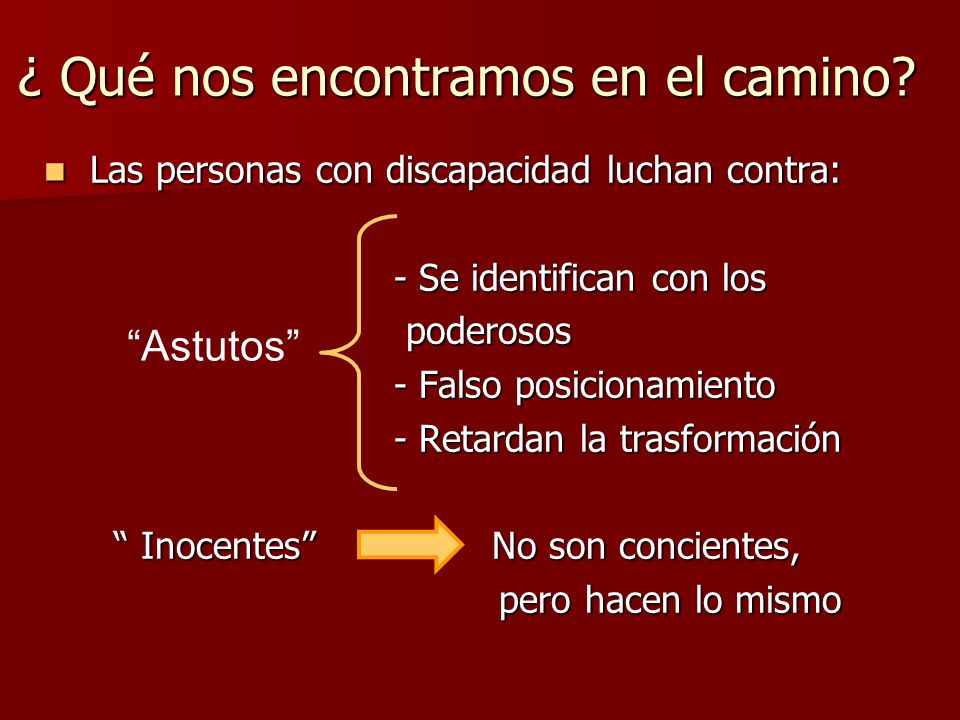 ¿ Qué nos encontramos en el camino?

Las personas con discapacidad luchan contra:

“Astutos”

- Se identifican con los poderosos
- Falso posicionamiento
- Retardan la trasformación

“ Inocentes”

No son concientes, pero hacen lo mismo